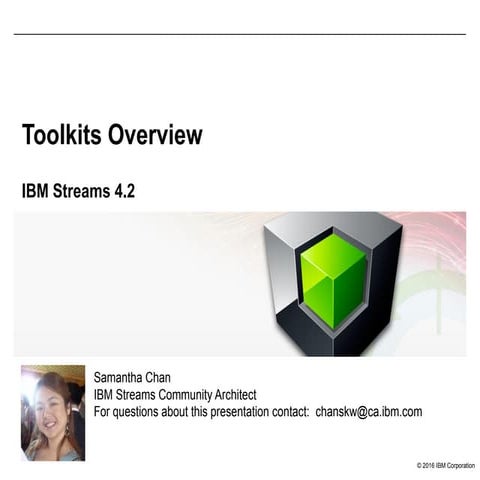 Toolkits Overview

IBM Streams 4.2

Samantha Chan
IBM Streams Community Architect
For questions about this presentation contact: chanskw@ca.ibm.com

© 2016 IBM Corporation